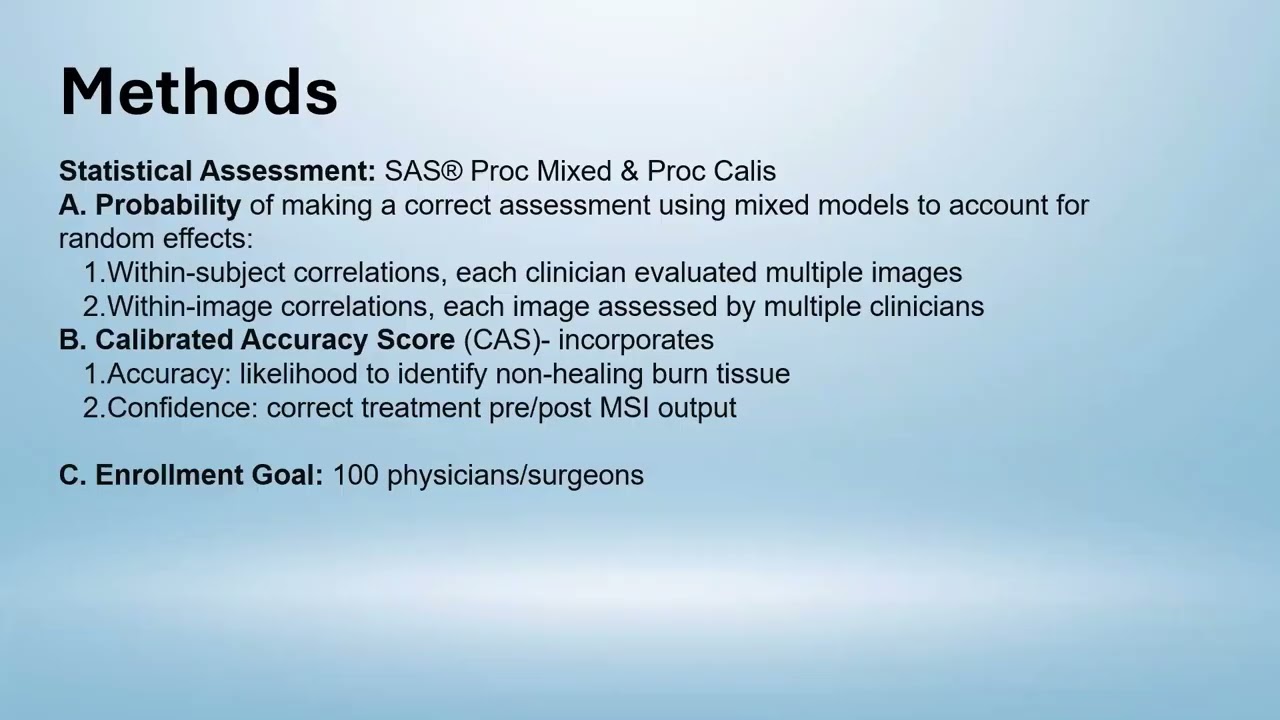 Methods

Statistical Assessment: SAS® Proc Mixed & Proc Calis
A. Probability of making a correct assessment using mixed models to account for random effects:
1.Within-subject correlations, each clinician evaluated multiple images
2.Within-image correlations, each image assessed by multiple clinicians
B. Calibrated Accuracy Score (CAS)- incorporates
1.Accuracy: likelihood to identify non-healing burn tissue
2.Confidence: correct treatment pre/post MSI output

C. Enrollment Goal: 100 physicians/surgeons